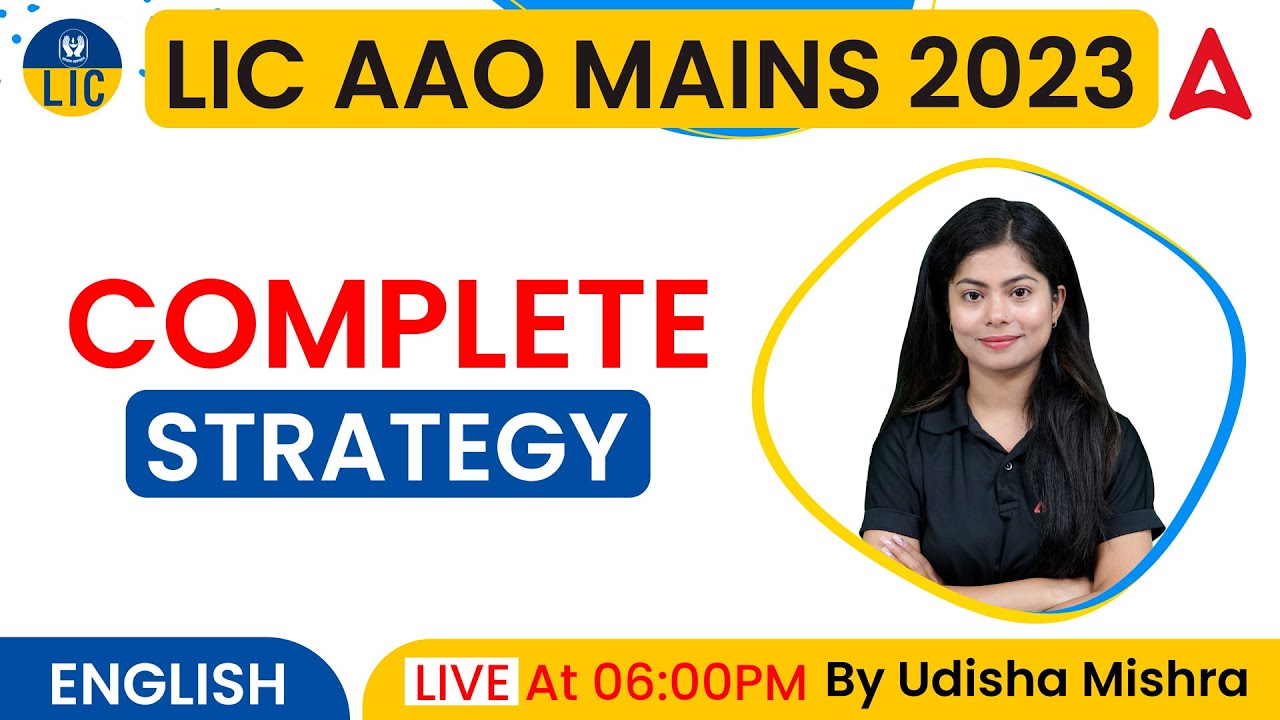 LIC

LIC AAO MAINS 2023

COMPLETE
STRATEGY

ENGLISH

LIVE At 06:00PM By Udisha Mishra